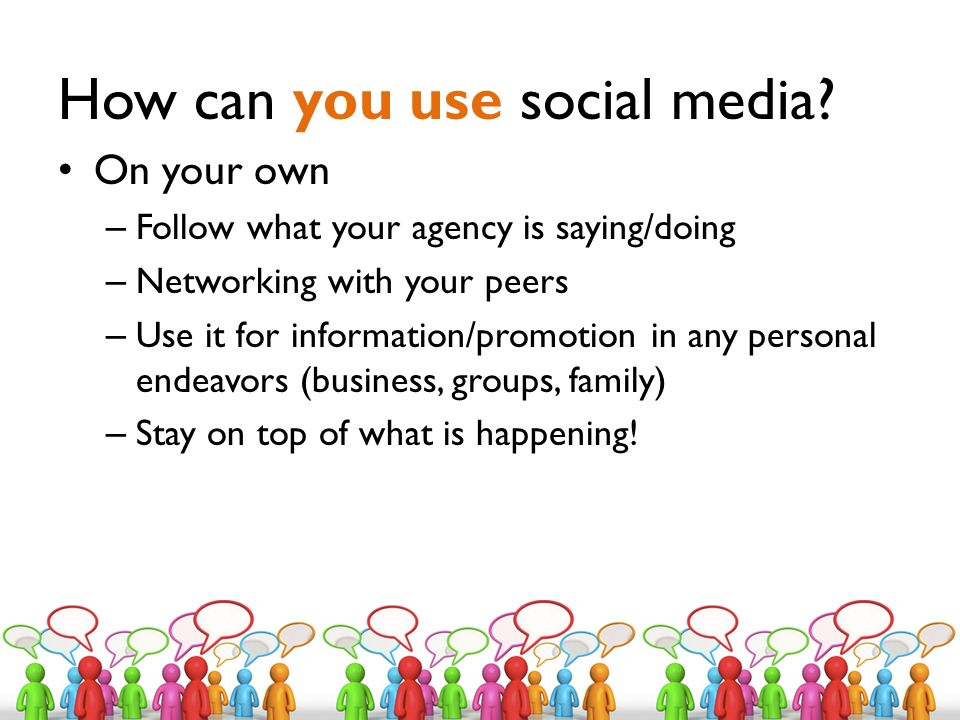 How can you use social media?

• On your own

– Follow what your agency is saying/doing

– Networking with your peers

– Use it for information/promotion in any personal endeavors (business, groups, family)

– Stay on top of what is happening!